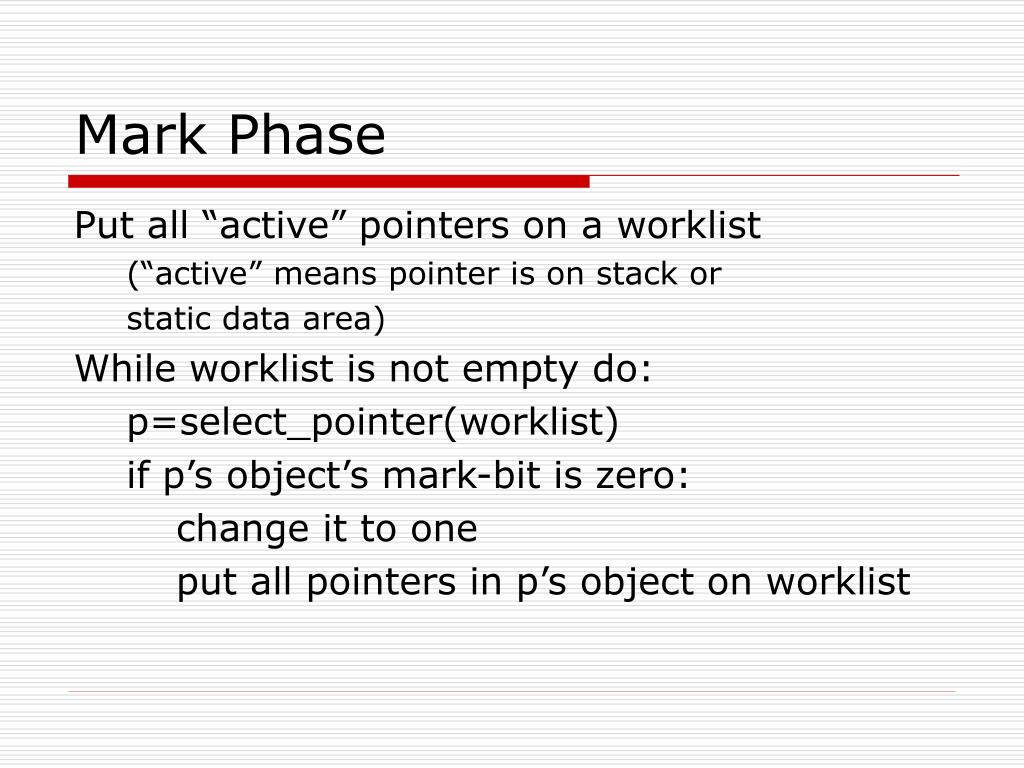 Mark Phase

Put all “active” pointers on a worklist
(“active” means pointer is on stack or static data area)

While worklist is not empty do:
p=select_pointer(worklist)
if p’s object’s mark-bit is zero:
change it to one
put all pointers in p’s object on worklist